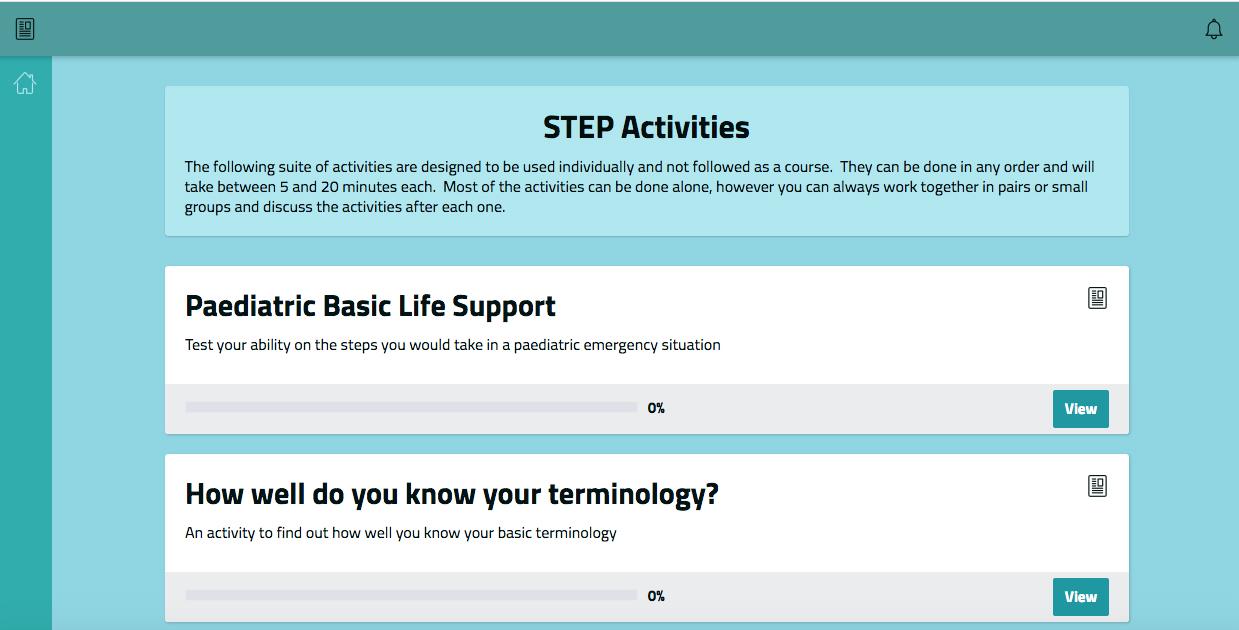 STEP Activities

The following suite of activities are designed to be used individually and not followed as a course. They can be done in any order and will take between 5 and 20 minutes each. Most of the activities can be done alone, however you can always work together in pairs or small groups and discuss the activities after each one.

Paediatric Basic Life Support

Test your ability on the steps you would take in a paediatric emergency situation

0%

View

How well do you know your terminology?

An activity to find out how well you know your basic terminology

0%

View